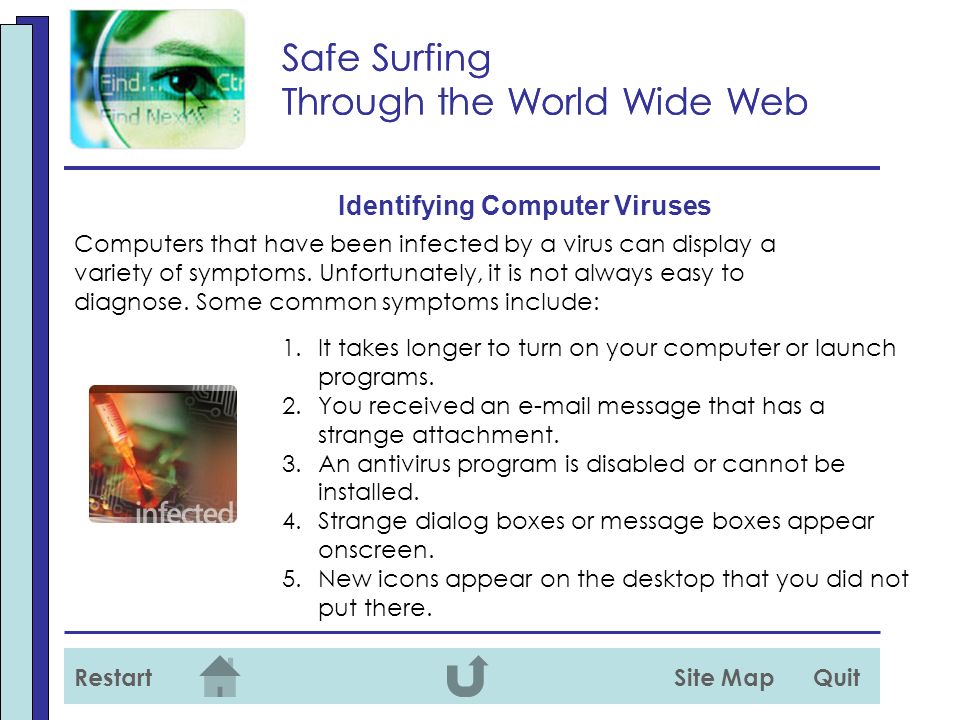 Find... Ctr
Find Next F3

Safe Surfing
Through the World Wide Web

Identifying Computer Viruses

Computers that have been infected by a virus can display a variety of symptoms. Unfortunately, it is not always easy to diagnose. Some common symptoms include:

infected

1. It takes longer to turn on your computer or launch programs.
2. You received an e-mail message that has a strange attachment.
3. An antivirus program is disabled or cannot be installed.
4. Strange dialog boxes or message boxes appear onscreen.
5. New icons appear on the desktop that you did not put there.

Restart Site Map Quit